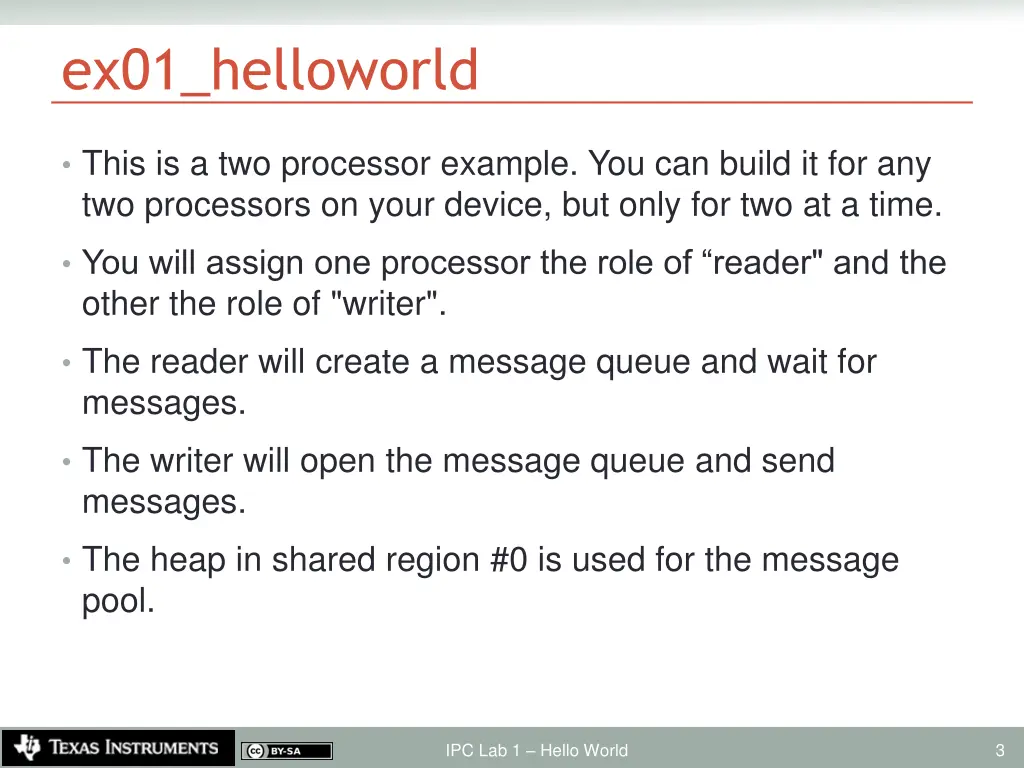 ex01_helloworld

• This is a two processor example. You can build it for any two processors on your device, but only for two at a time.

• You will assign one processor the role of “reader" and the other the role of "writer".

• The reader will create a message queue and wait for messages.

• The writer will open the message queue and send messages.

• The heap in shared region #0 is used for the message pool.

TEXAS INSTRUMENTS

cc BY-SA

IPC Lab 1 – Hello World

3